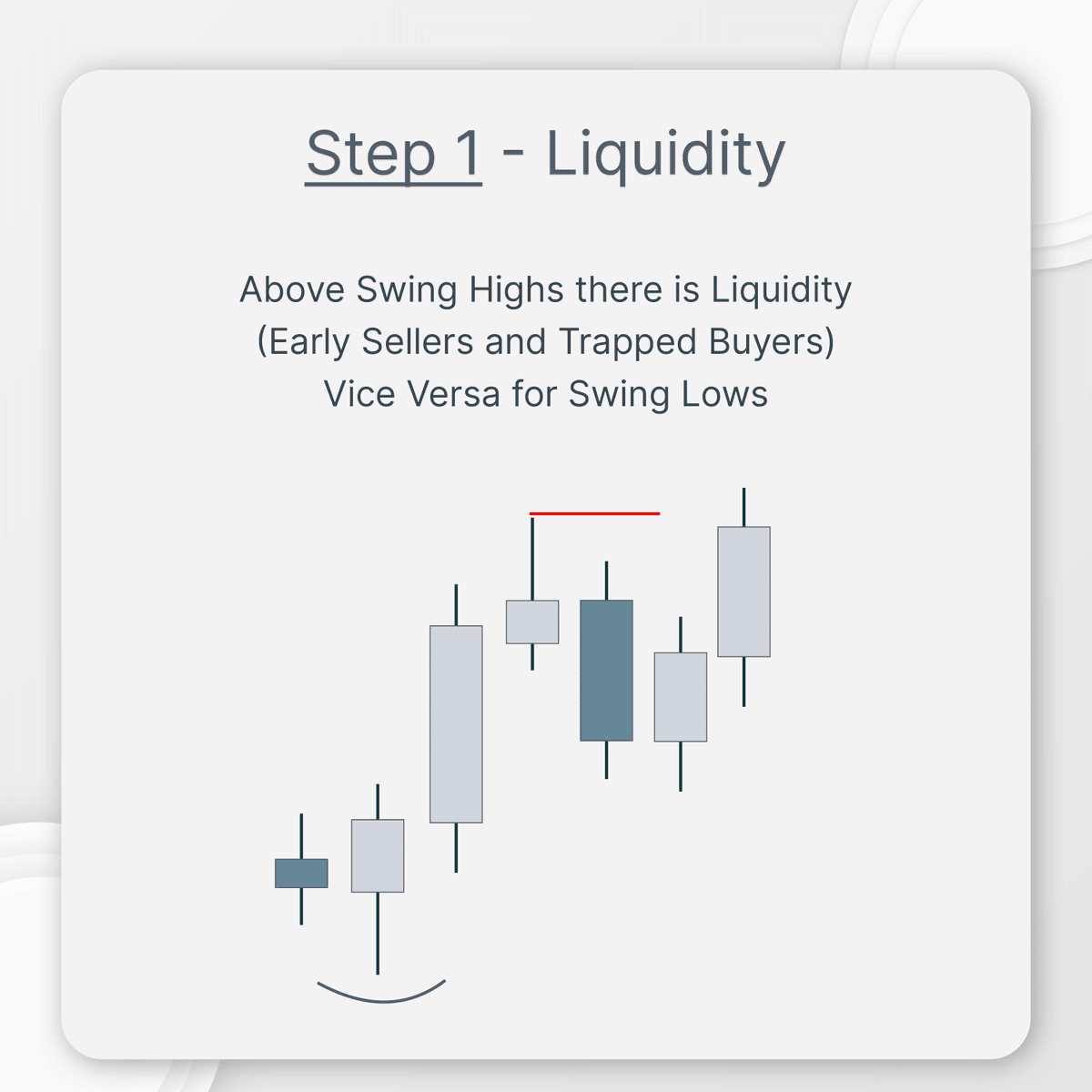 Step 1 - Liquidity

Above Swing Highs there is Liquidity (Early Sellers and Trapped Buyers) Vice Versa for Swing Lows